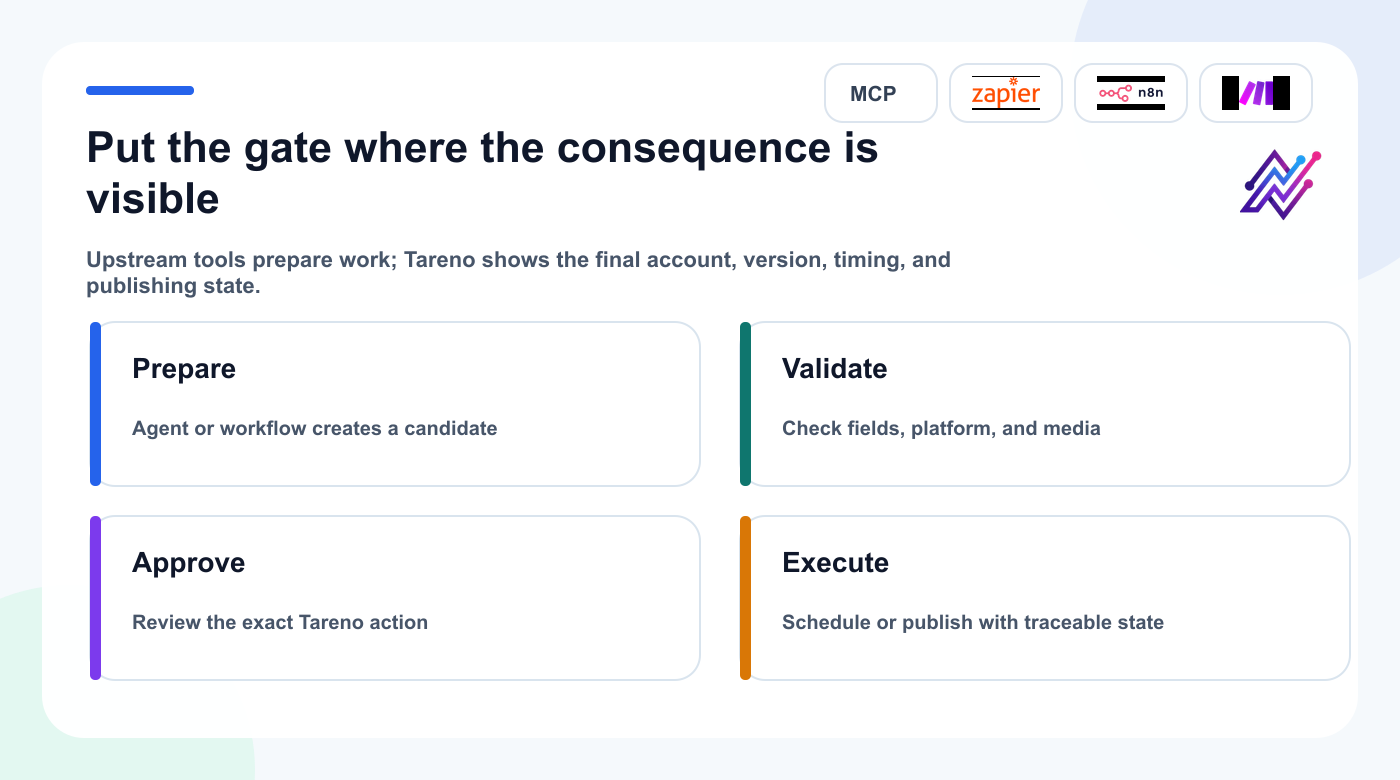 MCP

zapier

n8n

Put the gate where the consequence is visible

Upstream tools prepare work; Tareno shows the final account, version, timing, and publishing state.

Prepare

Agent or workflow creates a candidate

Validate

Check fields, platform, and media

Approve

Review the exact Tareno action

Execute

Schedule or publish with traceable state